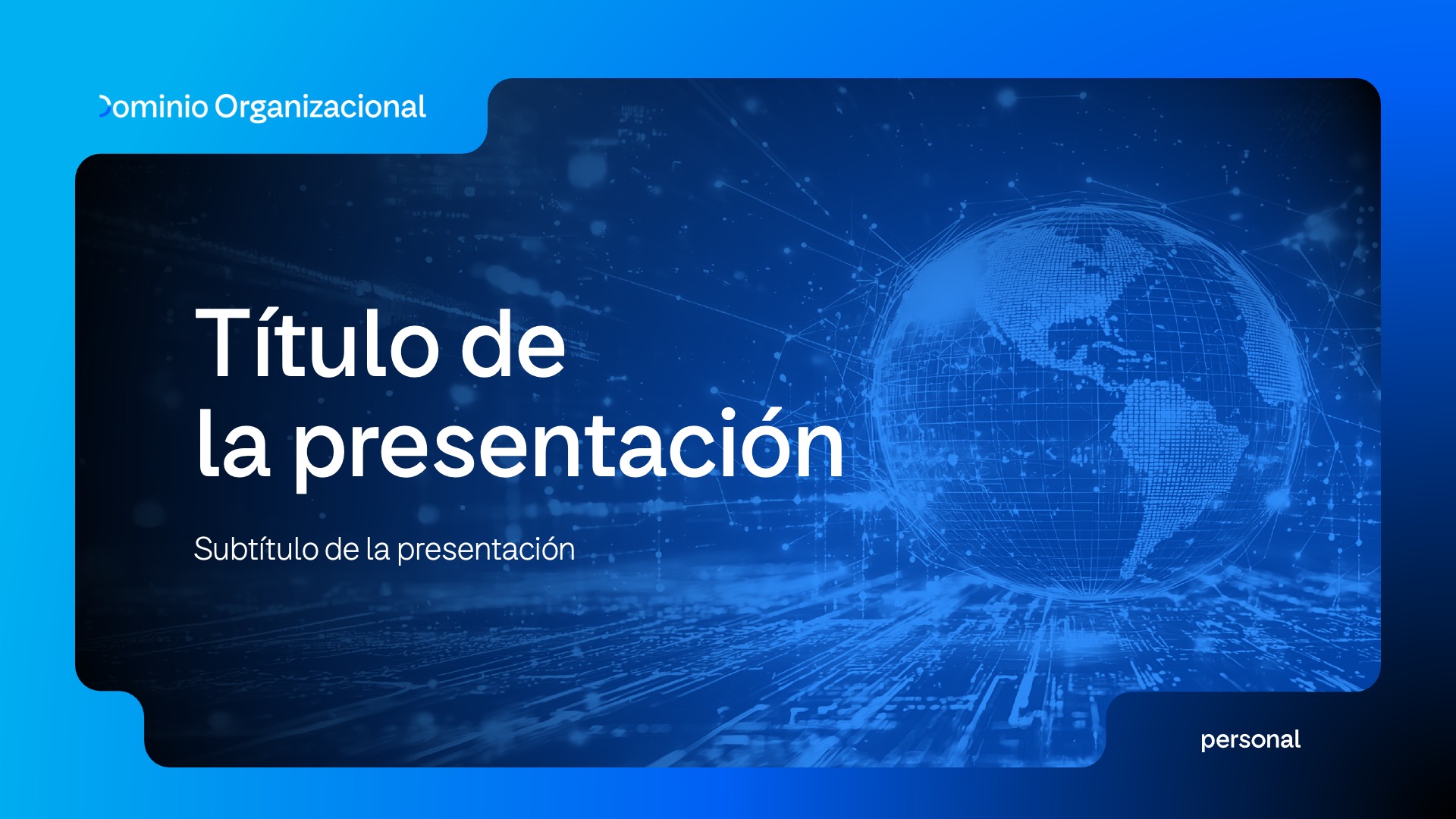 Dominio Organizacional

Título de la presentación

Subtítulo de la presentación

personal